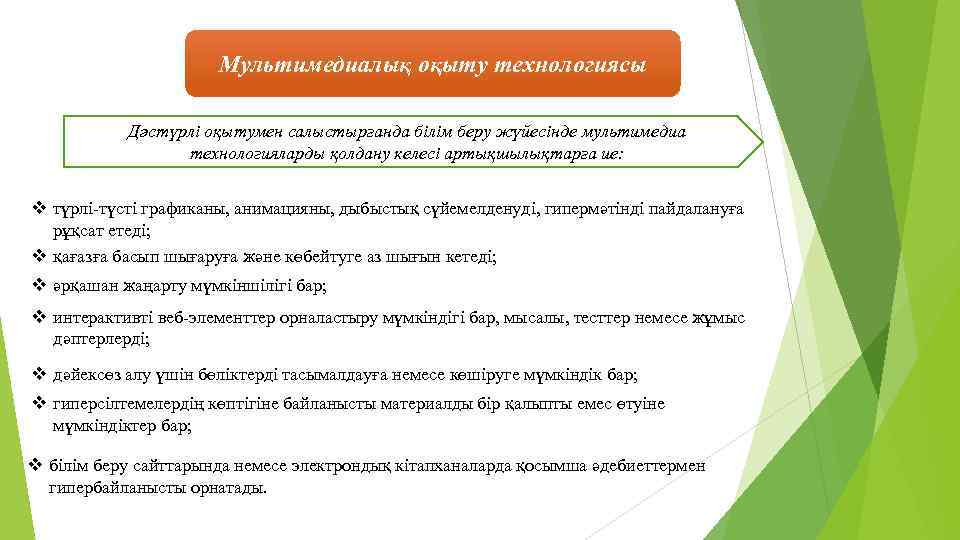 Мультимедиалық оқыту технологиясы

Дәстүрлі оқытумен салыстырғанда білім беру жүйесінде мультимедиа технологияларды қолдану келесі артықшылықтарға ие:

❖ түрлі-түсті графиканы, анимацияны, дыбыстық сүйемелденуді, гипермәтінді пайдалануға рұқсат етеді;

❖ қағазға басып шығаруға және көбейтуге аз шығын кетеді;

❖ әрқашан жаңарту мүмкіншілігі бар;

❖ интерактивті веб-элементтер орналастыру мүмкіндігі бар, мысалы, тесттер немесе жұмыс дәптерлерді;

❖ дәйексөз алу үшін бөліктерді тасымалдауға немесе көшіруге мүмкіндік бар;

❖ гиперсілтемелердің көптігіне байланысты материалды бір қалыпты емес өтуіне мүмкіндіктер бар;

❖ білім беру сайттарында немесе электрондық кітапханаларда қосымша әдебиеттермен гипербайланысты орнатады.